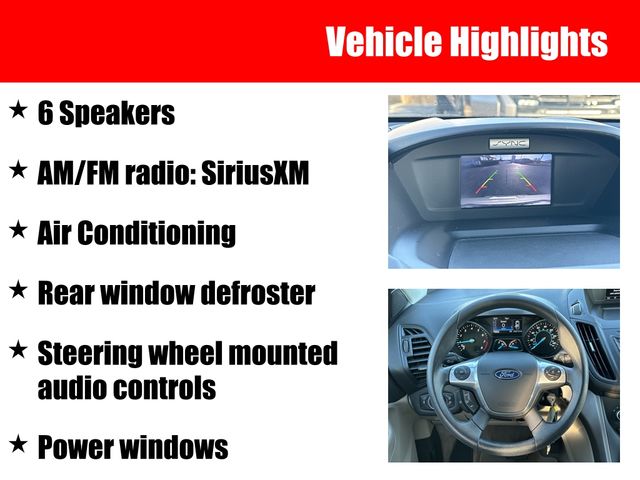 Vehicle Highlights

★ 6 Speakers

★ AM/FM radio: SiriusXM

★ Air Conditioning

★ Rear window defroster

★ Steering wheel mounted audio controls

★ Power windows

SYNC

Ford